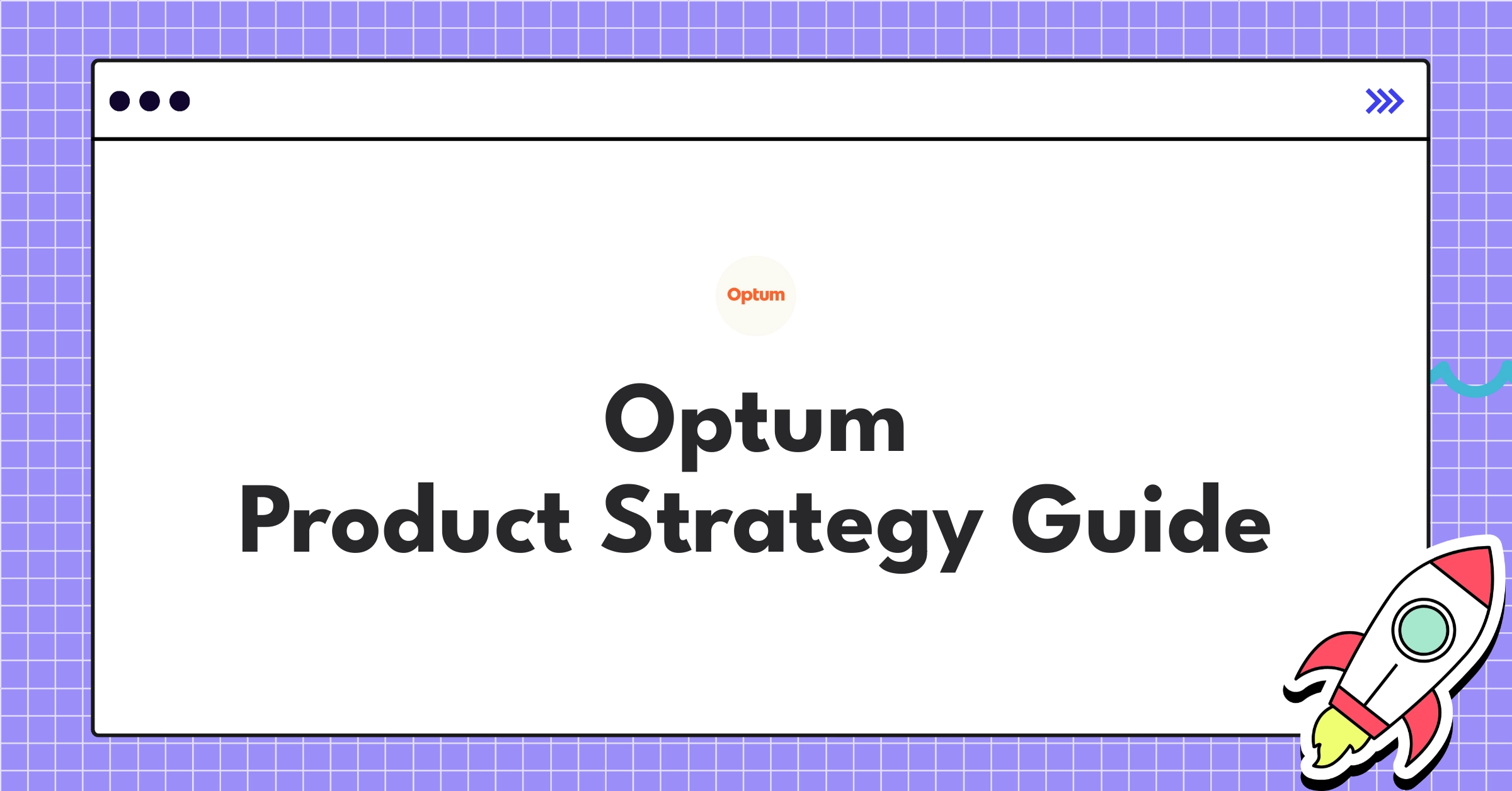 Optum

Optum
Product Strategy Guide